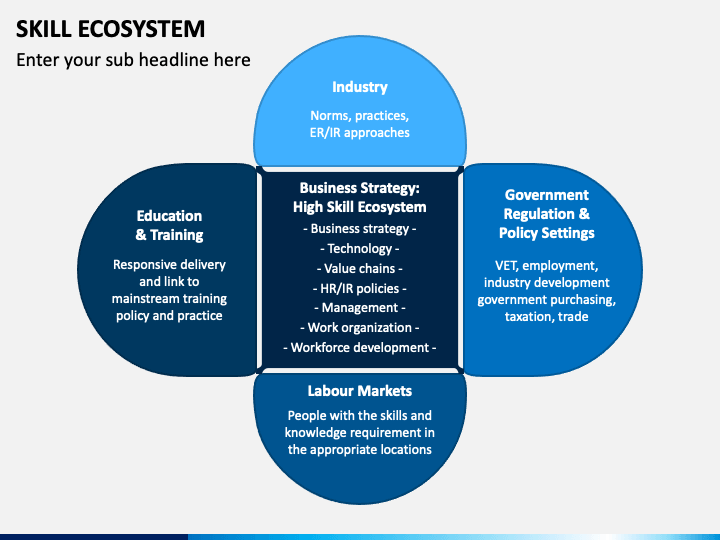 SKILL ECOSYSTEM
Enter your sub headline here

Industry
Norms, practices, ER/IR approaches

Education & Training
Responsive delivery and link to mainstream training policy and practice

Business Strategy: High Skill Ecosystem
- Business strategy -
- Technology -
- Value chains -
- HR/IR policies -
- Management -
- Work organization -
- Workforce development -

Government Regulation & Policy Settings
VET, employment, industry development government purchasing, taxation, trade

Labour Markets
People with the skills and knowledge requirement in the appropriate locations